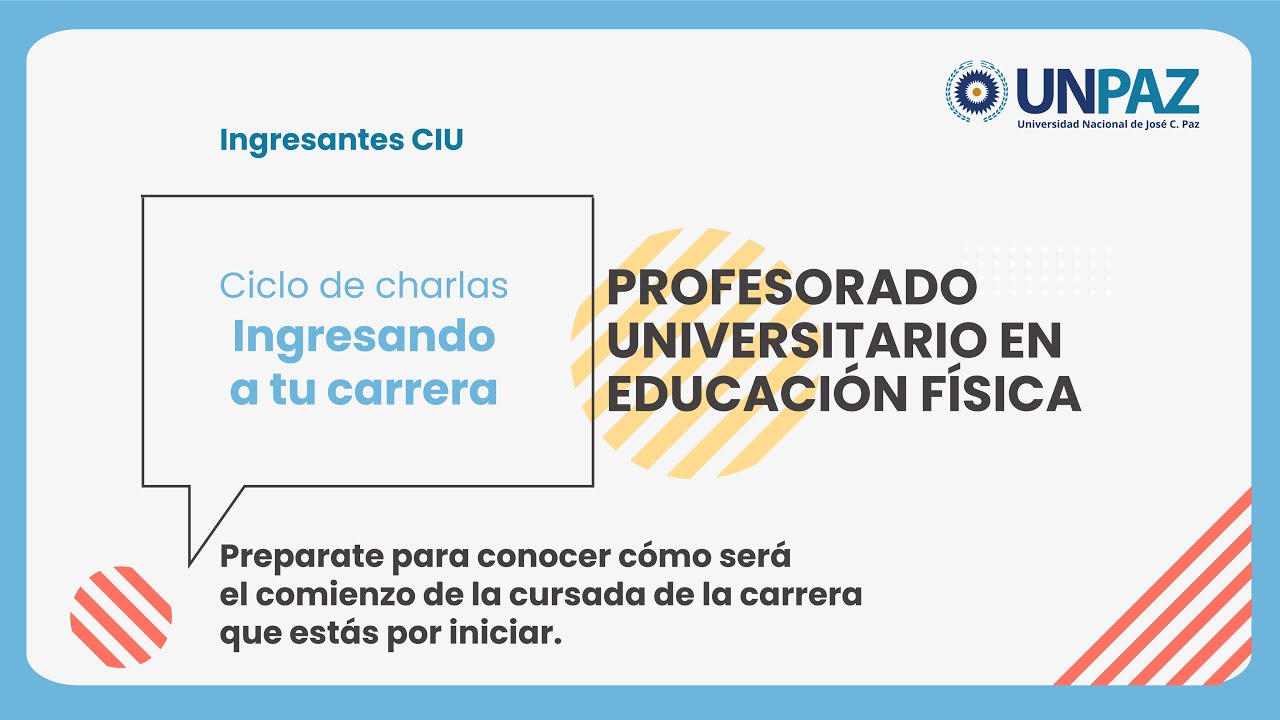 UNPAZ
Universidad Nacional de José C. Paz

Ingresantes CIU

Ciclo de charlas
Ingresando a tu carrera

PROFESORADO UNIVERSITARIO EN EDUCACIÓN FÍSICA

Preparate para conocer cómo será el comienzo de la cursada de la carrera que estás por iniciar.